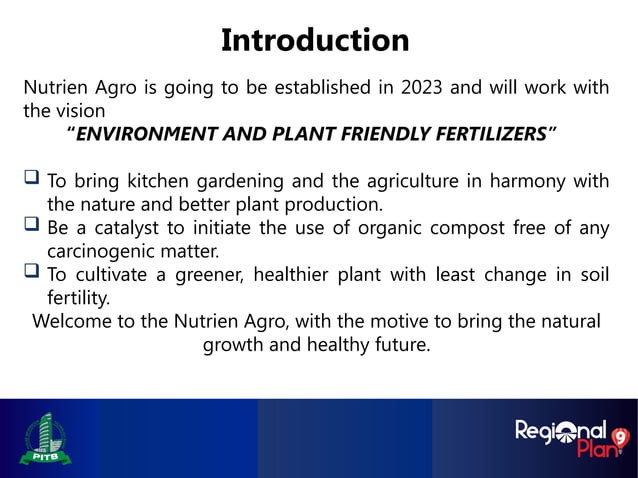 Introduction

Nutrien Agro is going to be established in 2023 and will work with the vision

"ENVIRONMENT AND PLANT FRIENDLY FERTILIZERS"

❑ To bring kitchen gardening and the agriculture in harmony with the nature and better plant production.
❑ Be a catalyst to initiate the use of organic compost free of any carcinogenic matter.
❑ To cultivate a greener, healthier plant with least change in soil fertility.

Welcome to the Nutrien Agro, with the motive to bring the natural growth and healthy future.

PITB

Regional Plan 9